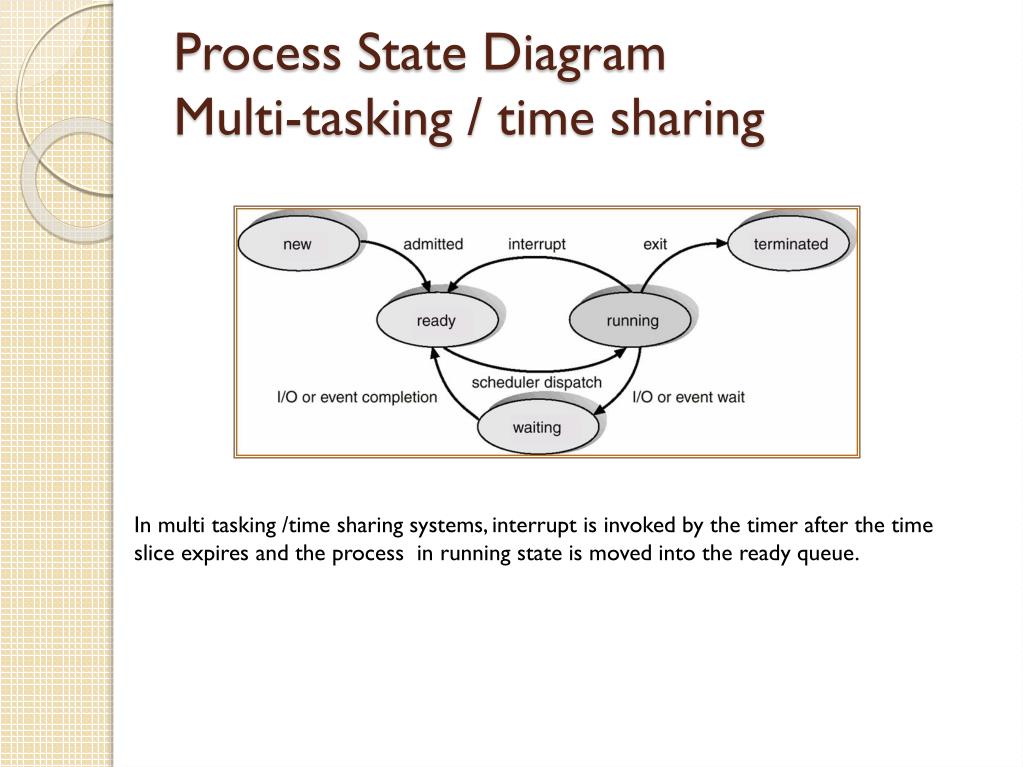 Process State Diagram
Multi-tasking / time sharing

new
admitted
interrupt
exit
terminated
ready
running
scheduler dispatch
I/O or event completion
I/O or event wait
waiting

In multi tasking /time sharing systems, interrupt is invoked by the timer after the time slice expires and the process in running state is moved into the ready queue.